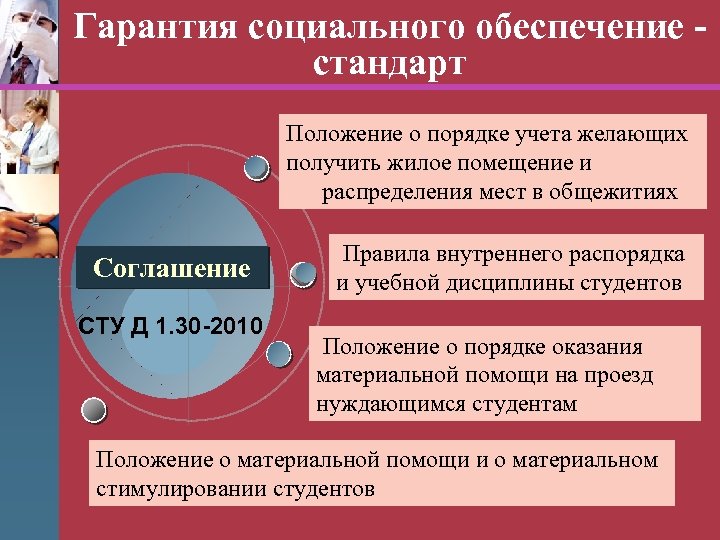 Гарантия социального обеспечение - стандарт

Соглашение

СТУ Д 1.30-2010

Положение о порядке учета желающих получить жилое помещение и распределения мест в общежитиях

Правила внутреннего распорядка и учебной дисциплины студентов

Положение о порядке оказания материальной помощи на проезд нуждающимся студентам

Положение о материальной помощи и о материальном стимулировании студентов